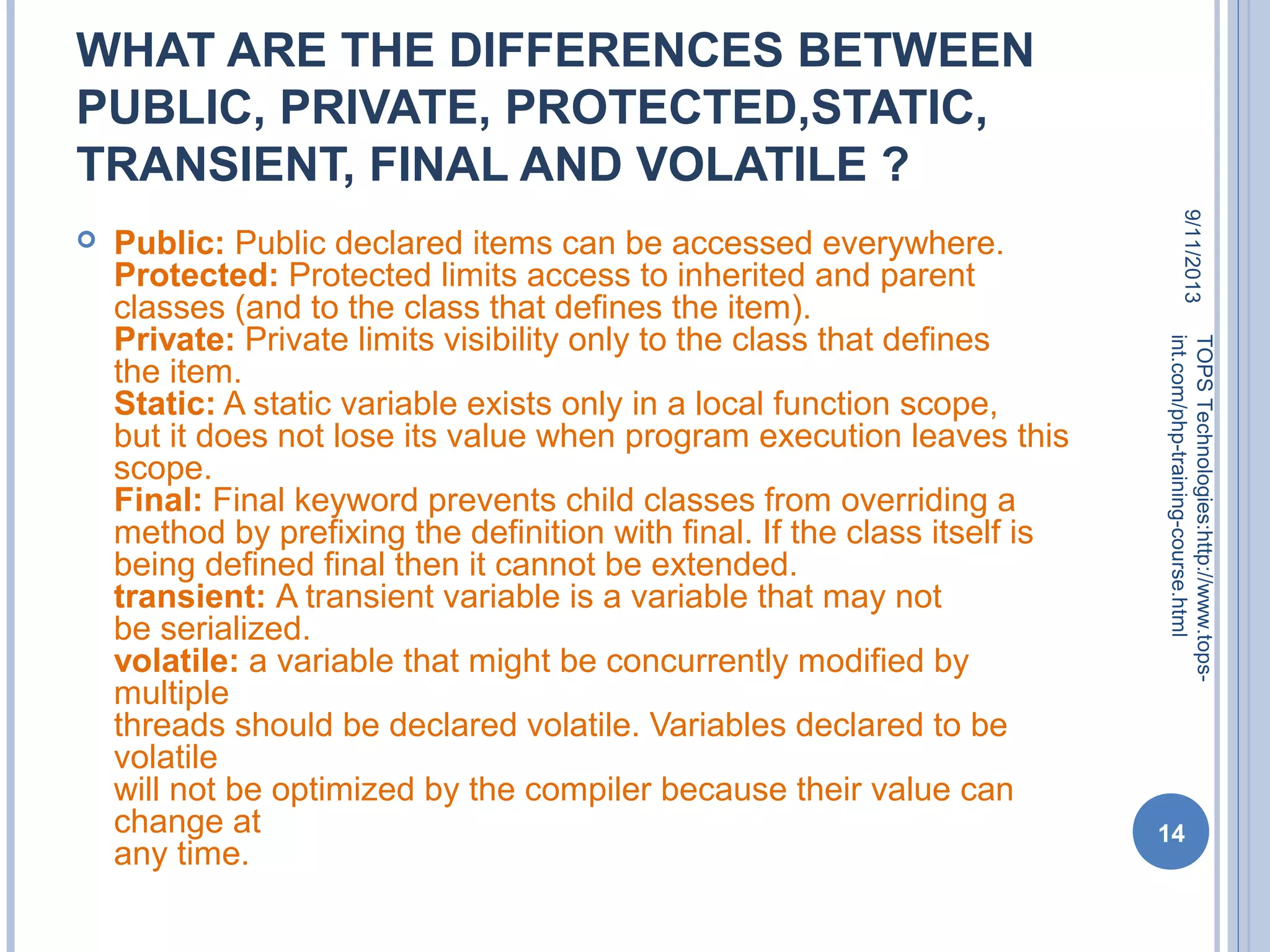 WHAT ARE THE DIFFERENCES BETWEEN PUBLIC, PRIVATE, PROTECTED,STATIC, TRANSIENT, FINAL AND VOLATILE ?

Public: Public declared items can be accessed everywhere.
Protected: Protected limits access to inherited and parent classes (and to the class that defines the item).
Private: Private limits visibility only to the class that defines the item.
Static: A static variable exists only in a local function scope, but it does not lose its value when program execution leaves this scope.
Final: Final keyword prevents child classes from overriding a method by prefixing the definition with final. If the class itself is being defined final then it cannot be extended.
transient: A transient variable is a variable that may not be serialized.
volatile: a variable that might be concurrently modified by multiple
threads should be declared volatile. Variables declared to be volatile
will not be optimized by the compiler because their value can change at
any time.

9/11/2013

TOPS Technologies:http://www.tops-int.com/php-training-course.html

14